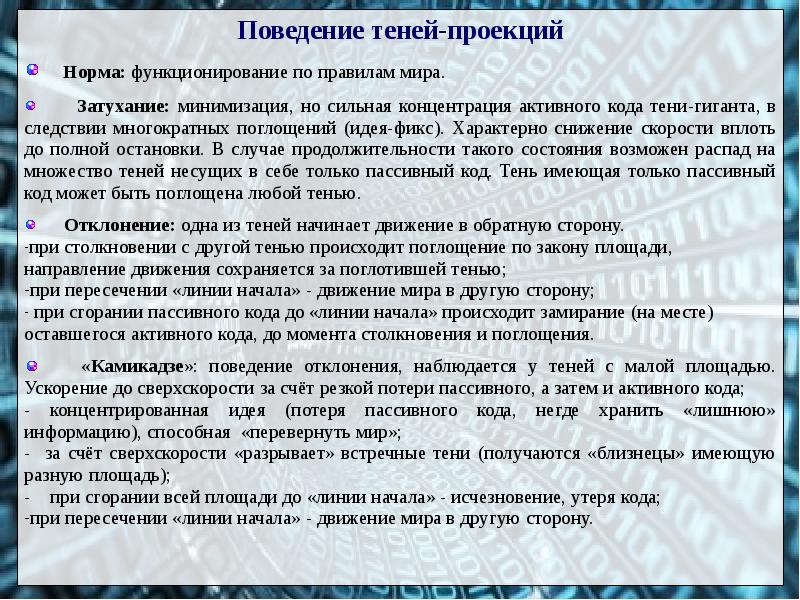 Поведение теней-проекций

Норма: функционирование по правилам мира.

Затухание: минимизация, но сильная концентрация активного кода тени-гиганта, в следствии многократных поглощений (идея-фикс). Характерно снижение скорости вплоть до полной остановки. В случае продолжительности такого состояния возможен распад на множество теней несущих в себе только пассивный код. Тень имеющая только пассивный код может быть поглощена любой тенью.

Отклонение: одна из теней начинает движение в обратную сторону.
-при столкновении с другой тенью происходит поглощение по закону площади, направление движения сохраняется за поглотившей тенью;
-при пересечении «линии начала» - движение мира в другую сторону;
- при сгорании пассивного кода до «линии начала» происходит замирание (на месте) оставшегося активного кода, до момента столкновения и поглощения.

«Камикадзе»: поведение отклонения, наблюдается у теней с малой площадью. Ускорение до сверхскорости за счёт резкой потери пассивного, а затем и активного кода;
- концентрированная идея (потеря пассивного кода, негде хранить «лишнюю» информацию), способная «перевернуть мир»;
- за счёт сверхскорости «разрывает» встречные тени (получаются «близнецы» имеющую разную площадь);
- при сгорании всей площади до «линии начала» - исчезновение, утеря кода;
-при пересечении «линии начала» - движение мира в другую сторону.